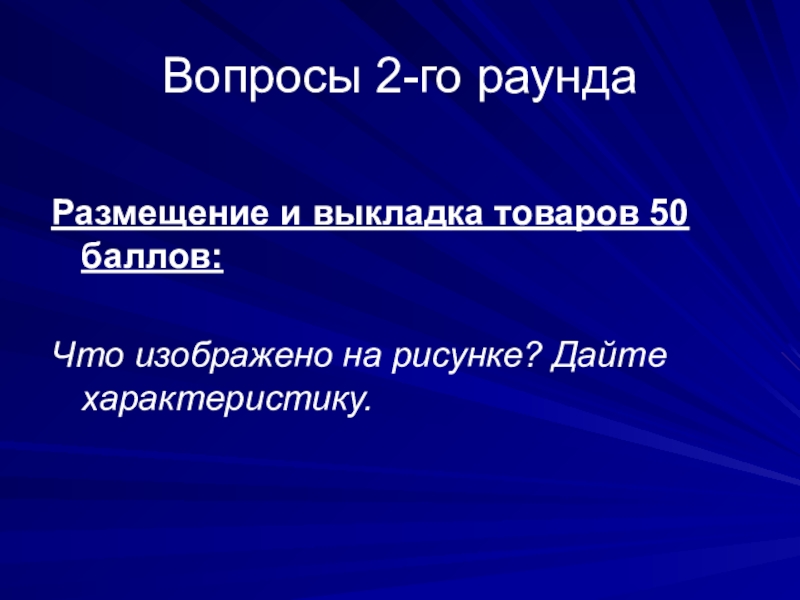 Вопросы 2-го раунда

Размещение и выкладка товаров 50 баллов:

Что изображено на рисунке? Дайте характеристику.